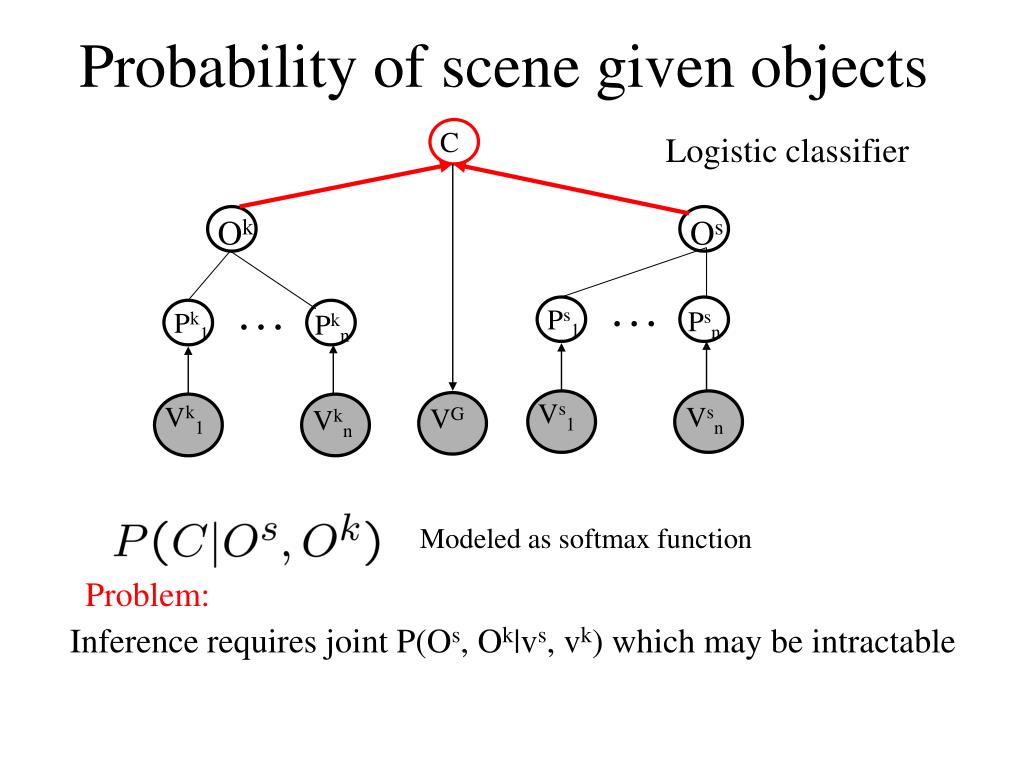 Probability of scene given objects

C

Logistic classifier

$O^k$

$O^s$

$P^k_1$ … $P^k_n$

$P^s_1$ … $P^s_n$

$V^k_1$

$V^k_n$

$V^G$

$V^s_1$

$V^s_n$

$P(C|O^s, O^k)$ Modeled as softmax function

Problem:

Inference requires joint $P(O^s, O^k|v^s, v^k)$ which may be intractable